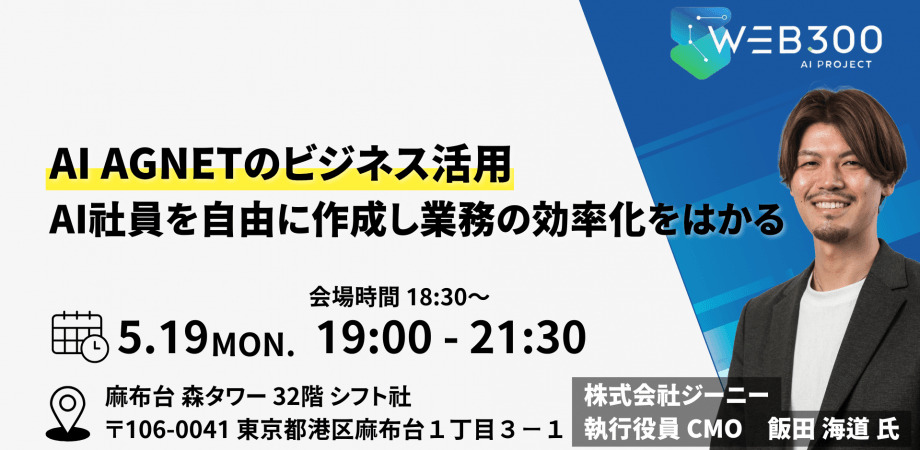 WEB300
AI PROJECT

AI AGNETのビジネス活用
AI社員を自由に作成し業務の効率化をはかる

会場時間 18:30～
5.19MON. 19:00 - 21:30

麻布台 森タワー 32階 シフト社
〒106-0041 東京都港区麻布台１丁目３－１

株式会社ジーニー
執行役員 CMO 飯田 海道 氏